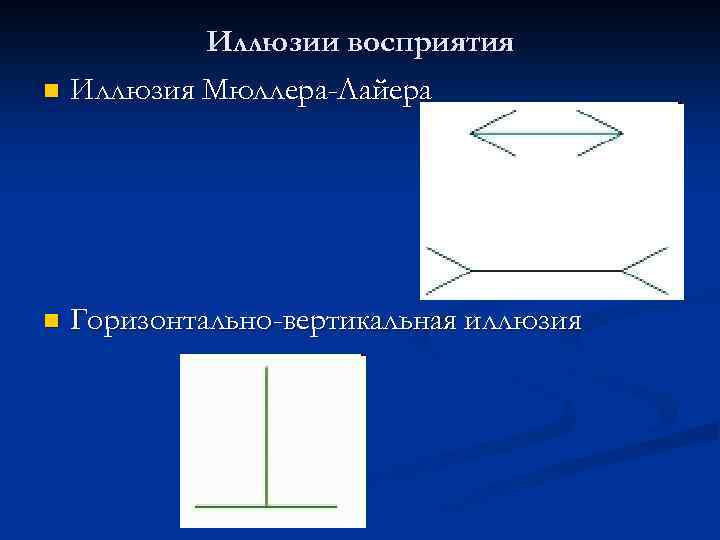 Иллюзии восприятия

Иллюзия Мюллера-Лайера

Горизонтально-вертикальная иллюзия